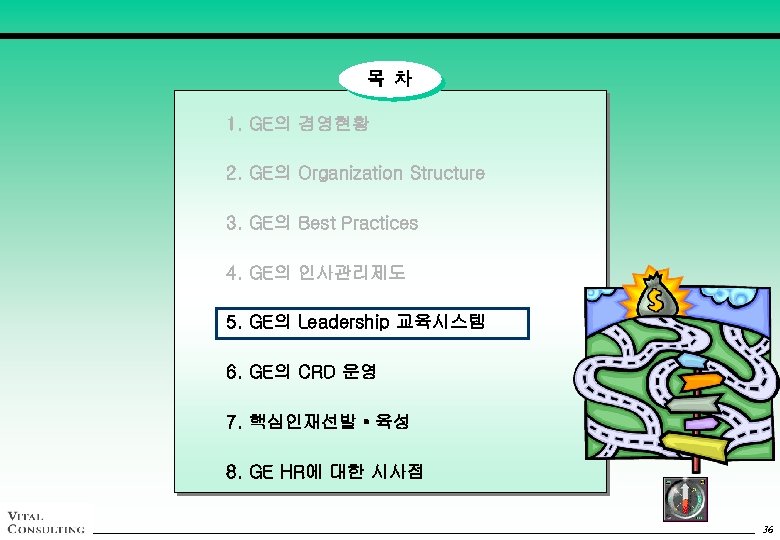 목 차

1. GE의 경영현황

2. GE의 Organization Structure

3. GE의 Best Practices

4. GE의 인사관리제도

5. GE의 Leadership 교육시스템

6. GE의 CRD 운영

7. 핵심인재선발 • 육성

8. GE HR에 대한 시사점

$

VITAL CONSULTING

36